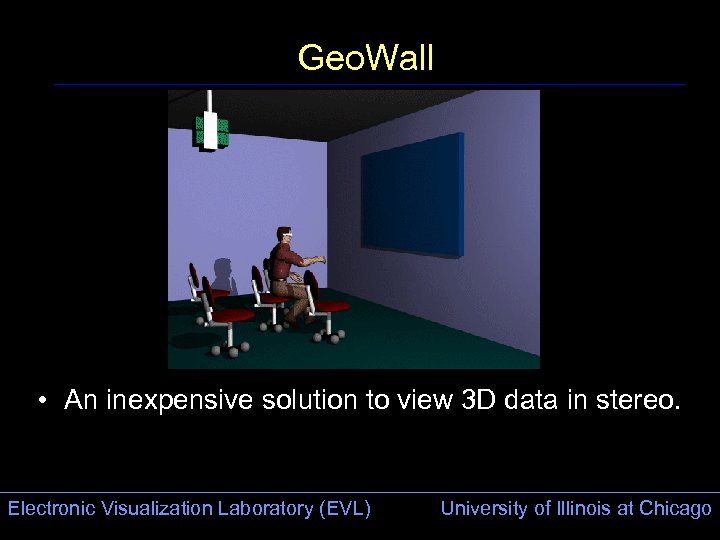 GeoWall

• An inexpensive solution to view 3D data in stereo.

Electronic Visualization Laboratory (EVL)

University of Illinois at Chicago